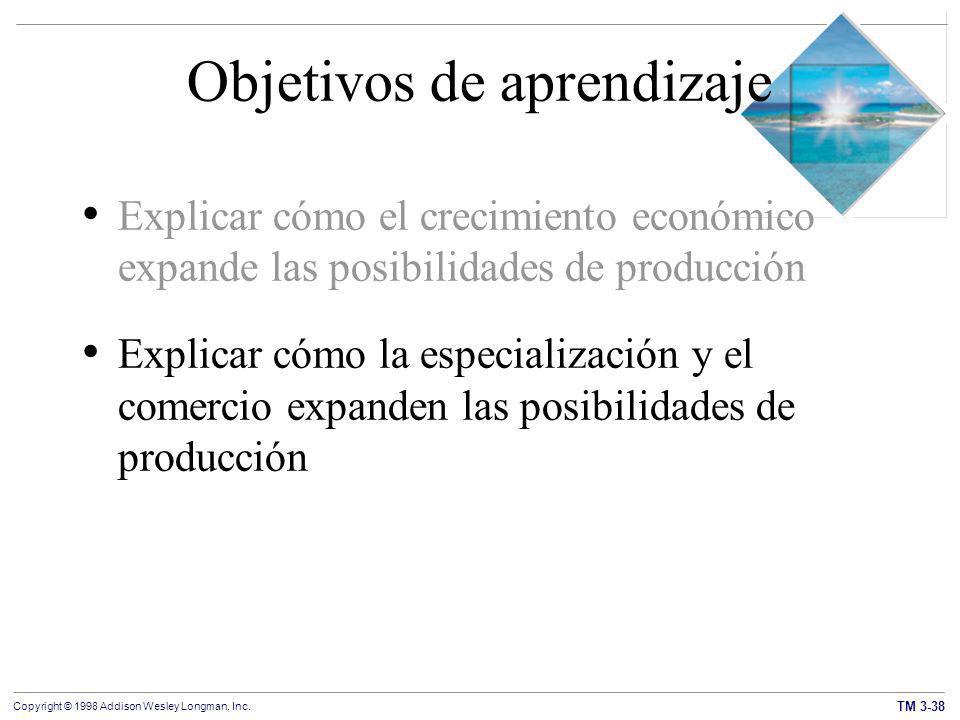 Objetivos de aprendizaje

• Explicar cómo el crecimiento económico expande las posibilidades de producción

• Explicar cómo la especialización y el comercio expanden las posibilidades de producción

Copyright © 1998 Addison Wesley Longman, Inc.

TM 3-38